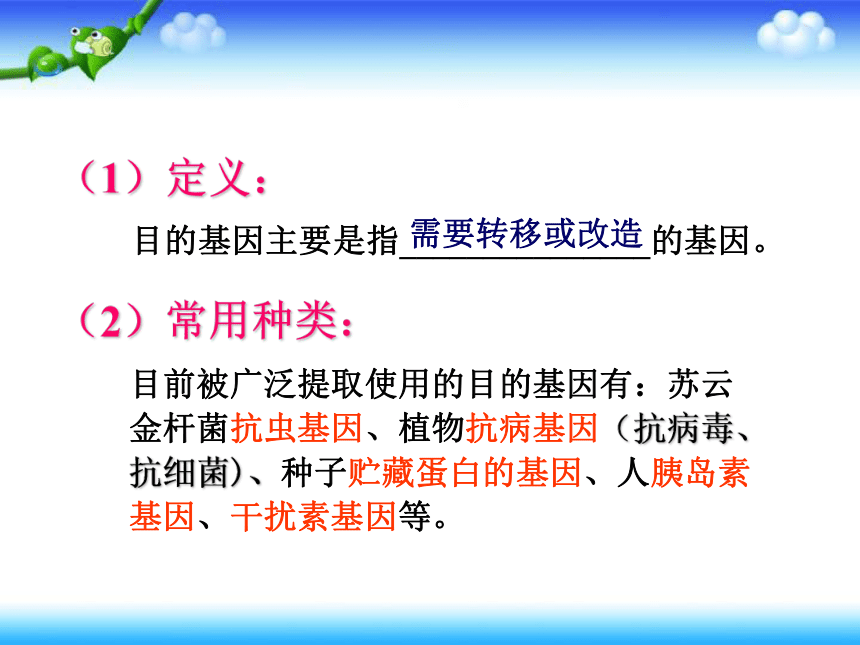 （1）定义：

目的基因主要是指需要转移或改造的基因。

（2）常用种类：

目前被广泛提取使用的目的基因有：苏云金杆菌抗虫基因、植物抗病基因（抗病毒、抗细菌）、种子贮藏蛋白的基因、人胰岛素基因、干扰素基因等。